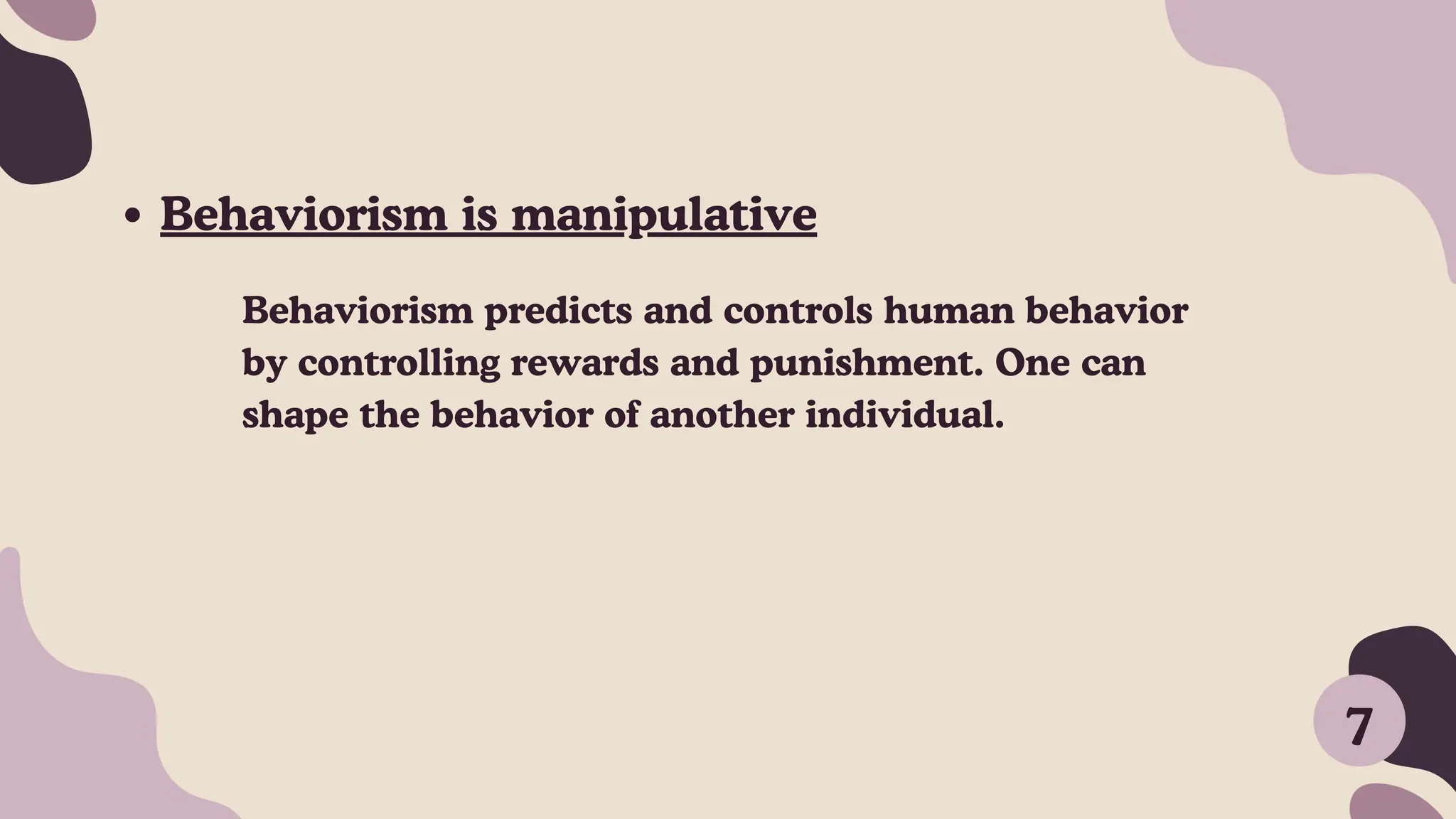 • Behaviorism is manipulative

Behaviorism predicts and controls human behavior by controlling rewards and punishment. One can shape the behavior of another individual.

7